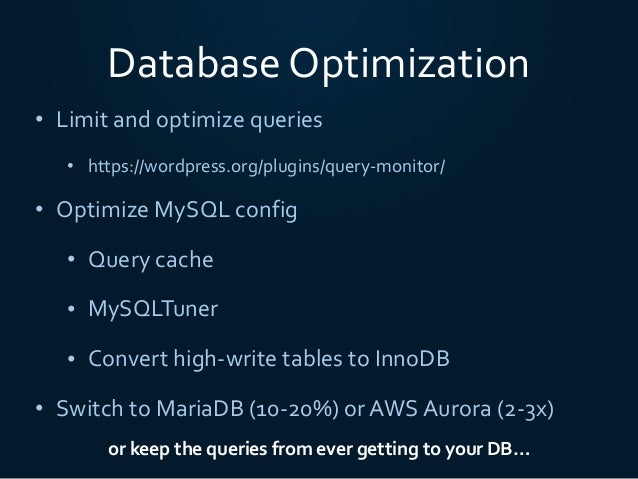 Database Optimization

• Limit and optimize queries

• https://wordpress.org/plugins/query-monitor/

• Optimize MySQL config

• Query cache

• MySQLTuner

• Convert high-write tables to InnoDB

• Switch to MariaDB (10-20%) or AWS Aurora (2-3x)

or keep the queries from ever getting to your DB…